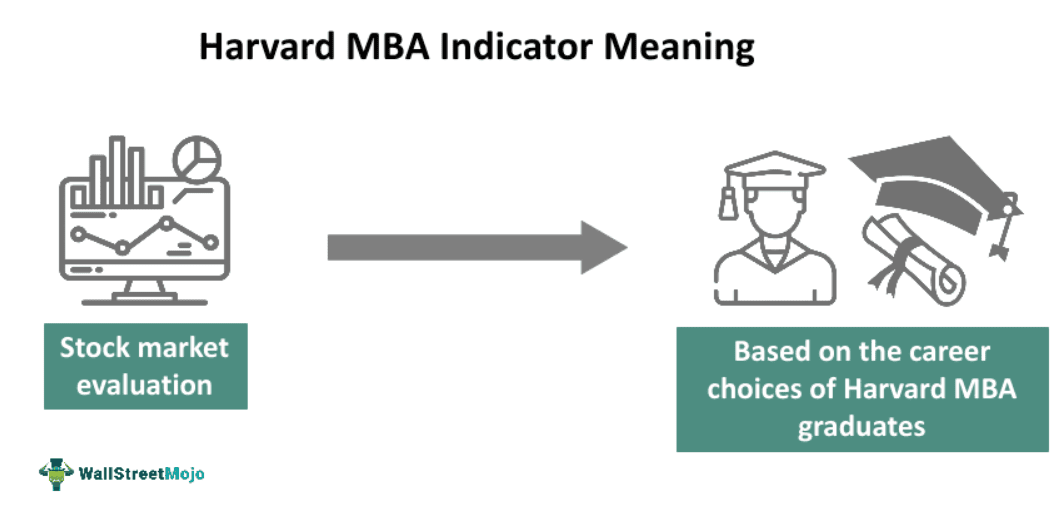 Harvard MBA Indicator Meaning

Stock market evaluation

Based on the career choices of Harvard MBA graduates

WallStreetMojo